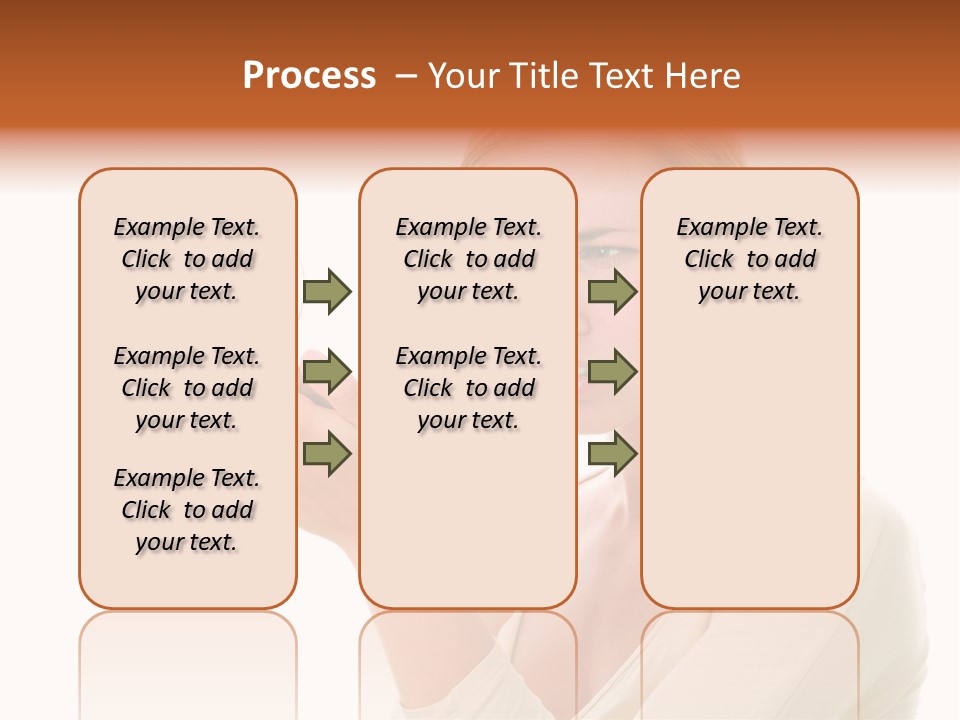 Process – Your Title Text Here

Example Text. Click to add your text.

Example Text. Click to add your text.

Example Text. Click to add your text.

Example Text. Click to add your text.

Example Text. Click to add your text.

Example Text. Click to add your text.